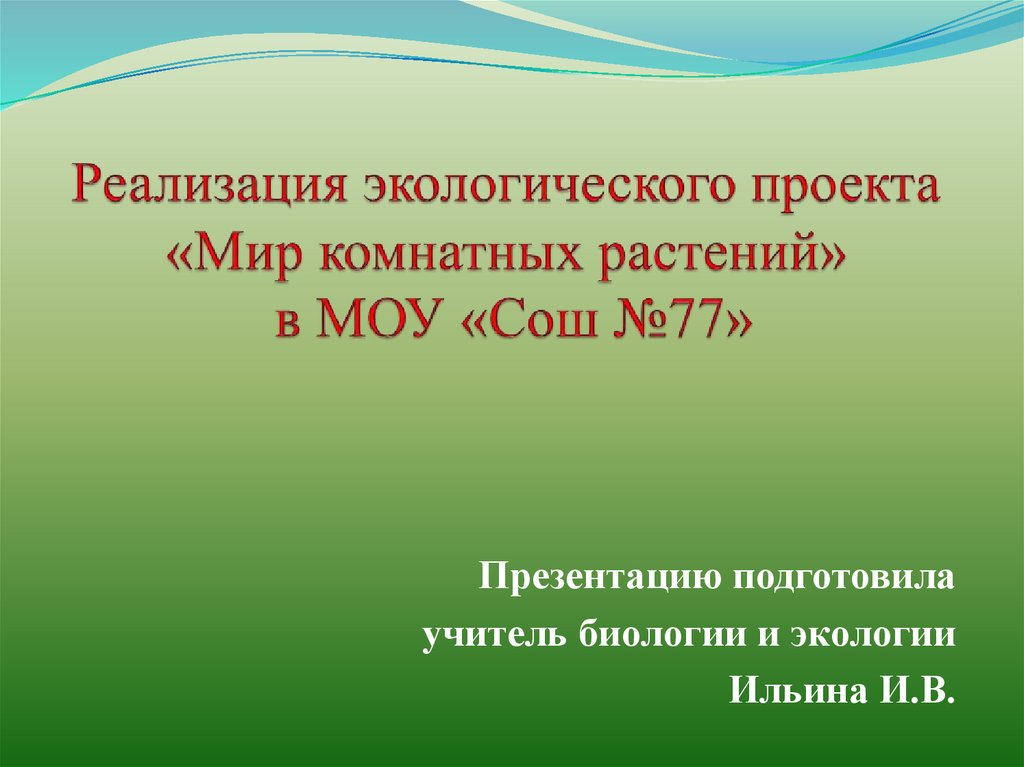 Реализация экологического проекта «Мир комнатных растений» в МОУ «Сош №77»

Презентацию подготовила
учитель биологии и экологии
Ильина И.В.